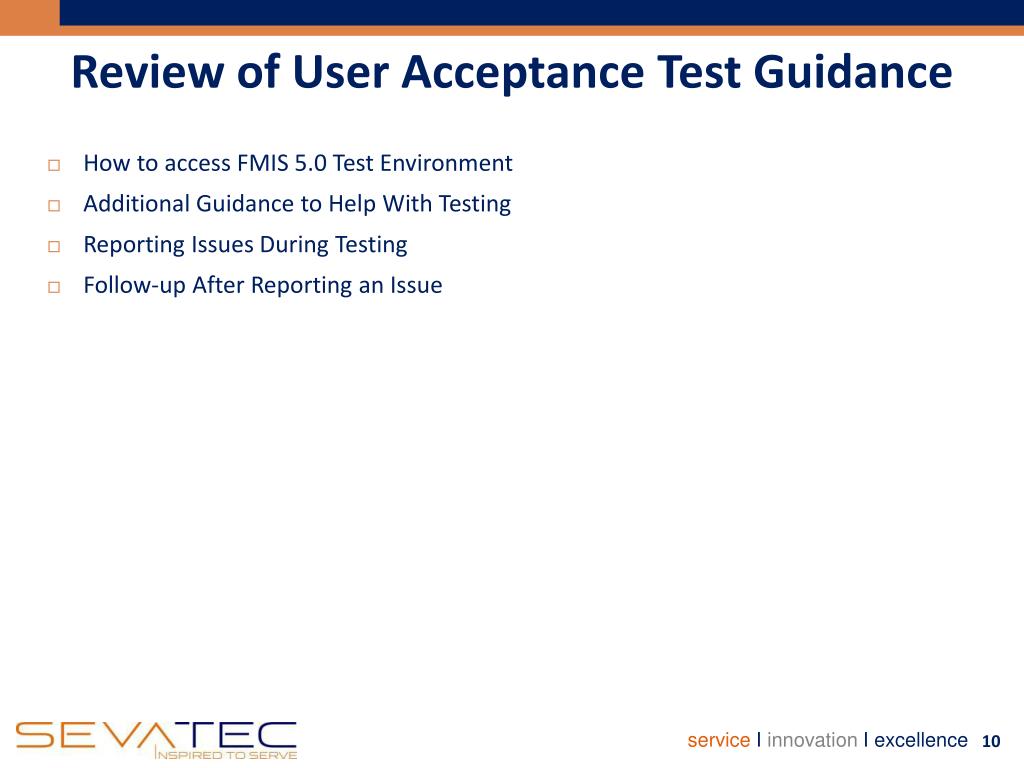 Review of User Acceptance Test Guidance

□ How to access FMIS 5.0 Test Environment
□ Additional Guidance to Help With Testing
□ Reporting Issues During Testing
□ Follow-up After Reporting an Issue

SEVATEC
INSPIRED TO SERVE

service I innovation I excellence 10